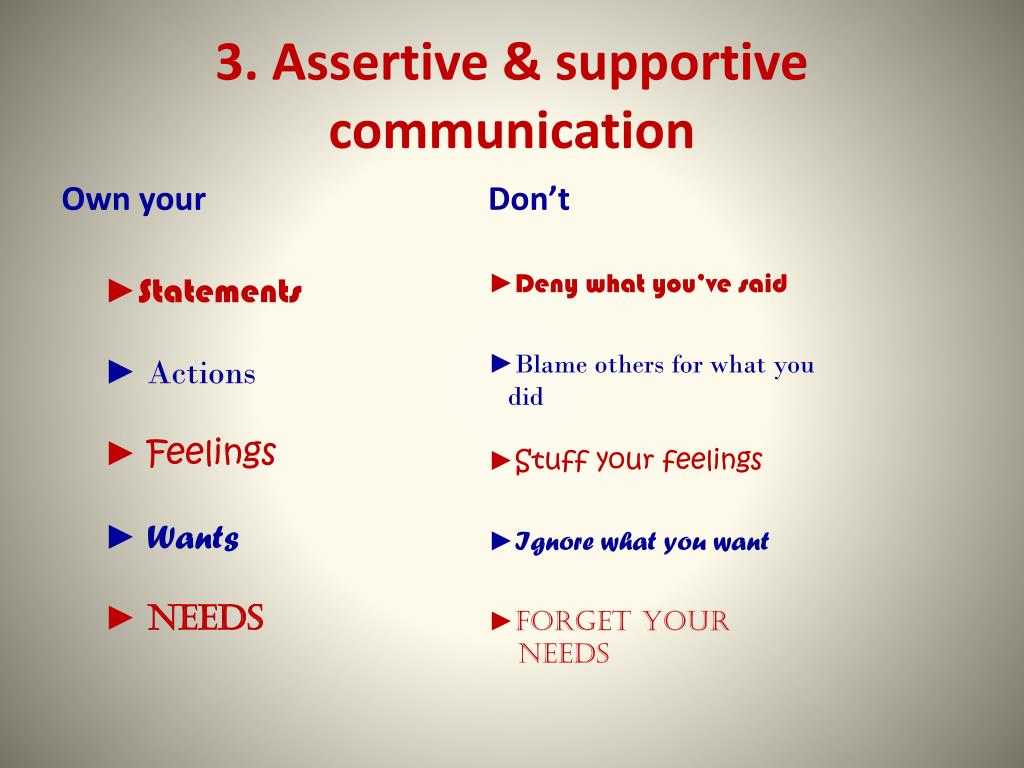 3. Assertive & supportive communication

Own your

►Statements

► Actions

► Feelings

► Wants

► NEEDS

Don't

►Deny what you've said

►Blame others for what you did

►Stuff your feelings

►Ignore what you want

►FORGET YOUR NEEDS